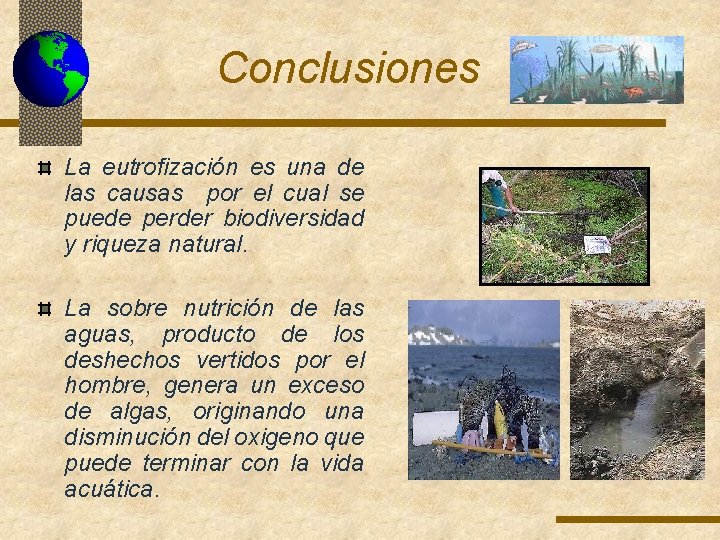 Conclusiones

La eutrofización es una de las causas por el cual se puede perder biodiversidad y riqueza natural.

La sobre nutrición de las aguas, producto de los deshechos vertidos por el hombre, genera un exceso de algas, originando una disminución del oxigeno que puede terminar con la vida acuática.